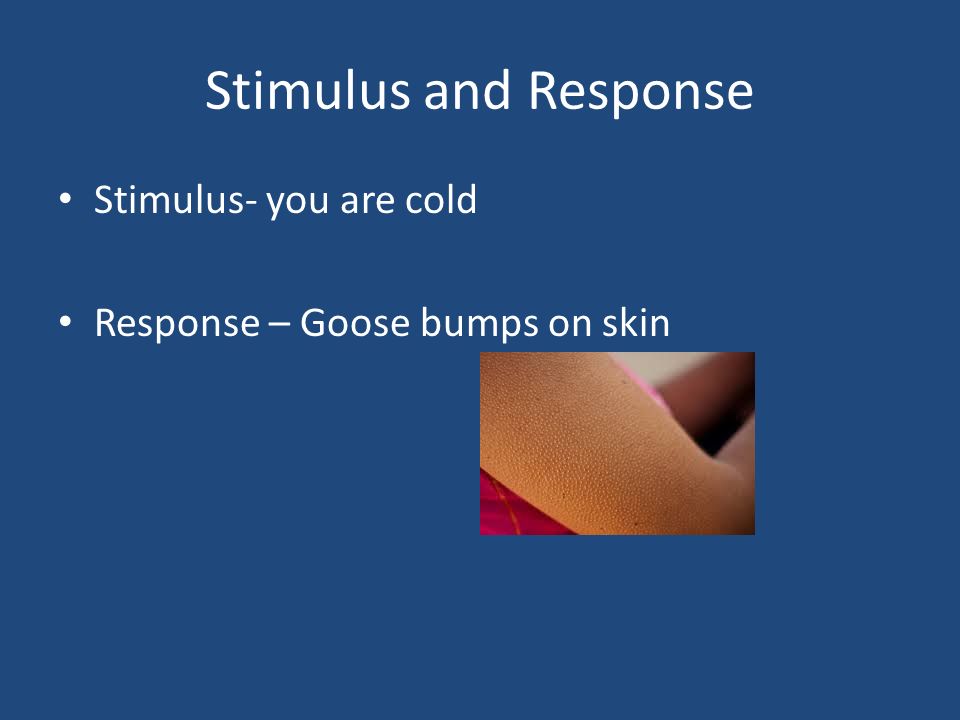 Stimulus and Response

• Stimulus- you are cold

• Response – Goose bumps on skin